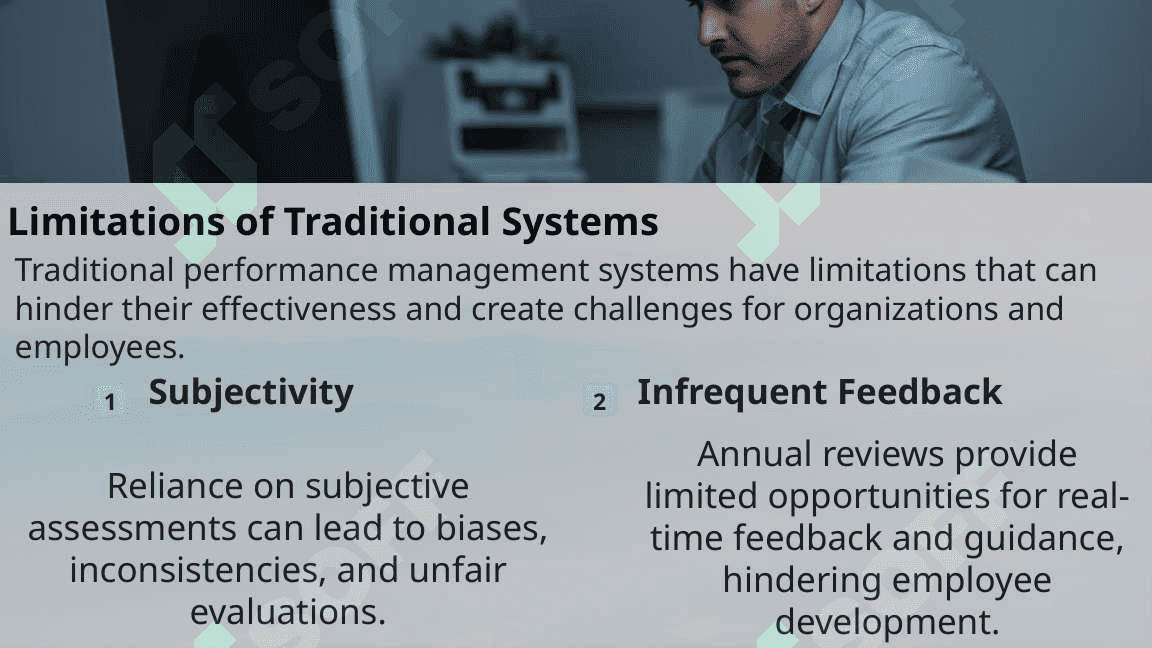 Limitations of Traditional Systems

Traditional performance management systems have limitations that can hinder their effectiveness and create challenges for organizations and employees.

1 Subjectivity

Reliance on subjective assessments can lead to biases, inconsistencies, and unfair evaluations.

2 Infrequent Feedback

Annual reviews provide limited opportunities for real-time feedback and guidance, hindering employee development.